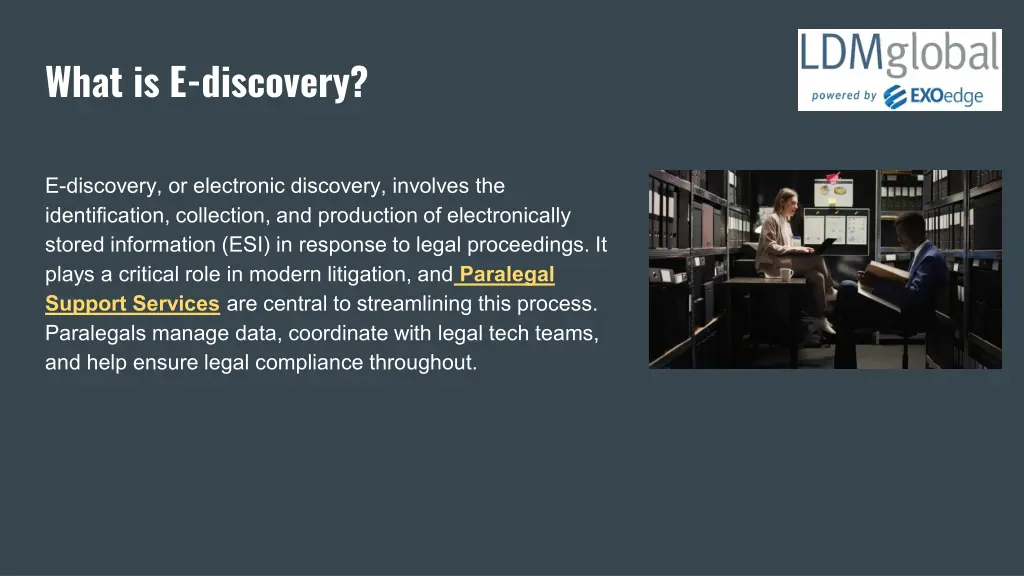 What is E-discovery?

LDMglobal
powered by EXOedge

E-discovery, or electronic discovery, involves the identification, collection, and production of electronically stored information (ESI) in response to legal proceedings. It plays a critical role in modern litigation, and Paralegal Support Services are central to streamlining this process. Paralegals manage data, coordinate with legal tech teams, and help ensure legal compliance throughout.